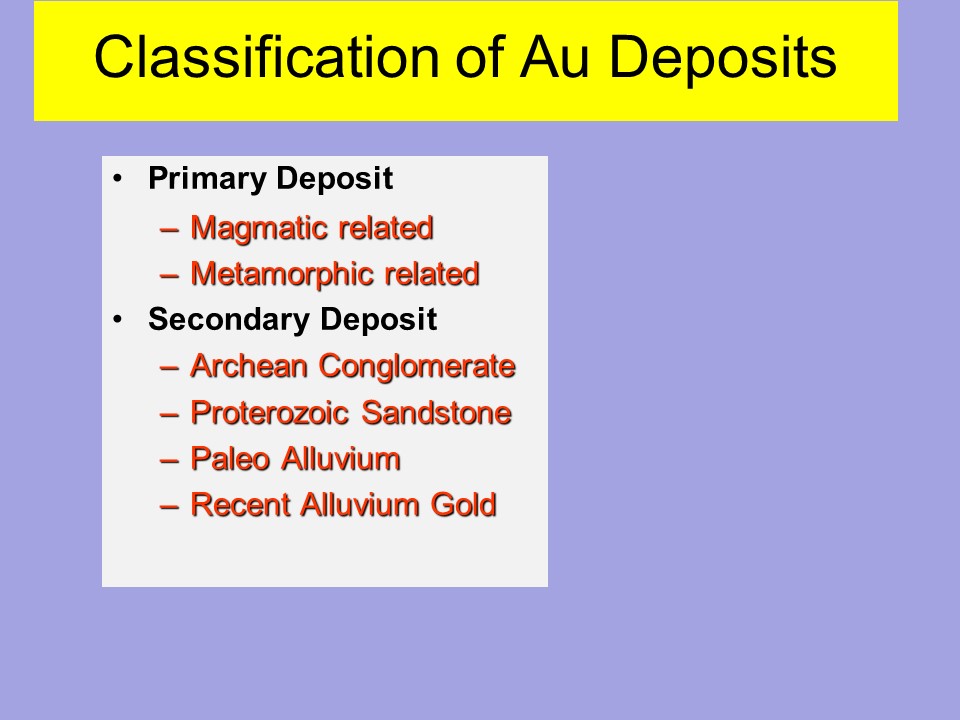 Classification of Au Deposits

• Primary Deposit
– Magmatic related
– Metamorphic related
• Secondary Deposit
– Archean Conglomerate
– Proterozoic Sandstone
– Paleo Alluvium
– Recent Alluvium Gold